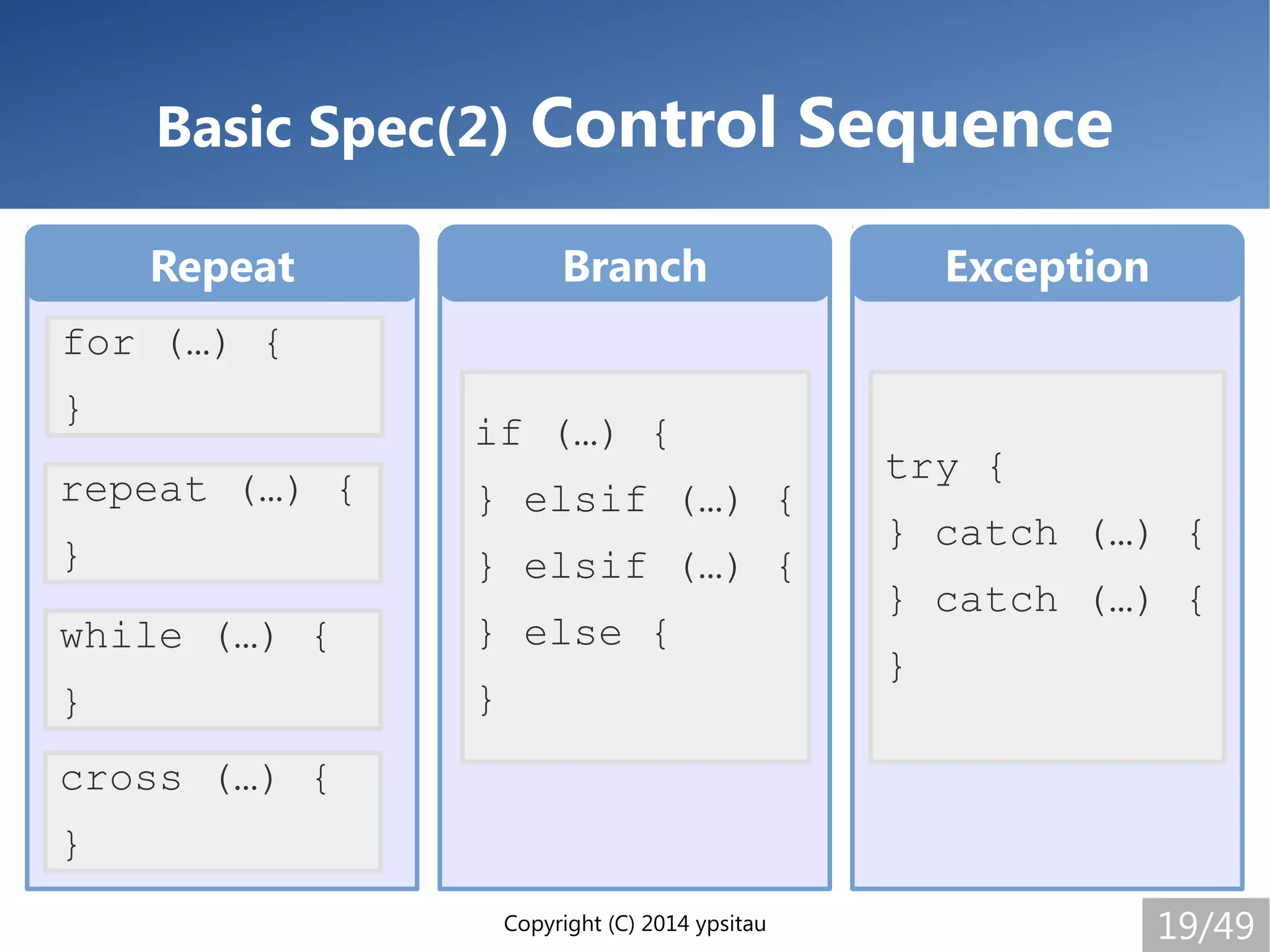 Basic Spec(2) Control Sequence

Repeat

for (…) {
}

repeat (…) {
}

while (…) {
}

cross (…) {
}

Branch

if (…) {
} elsif (…) {
} elsif (…) {
} else {
}

Exception

try {
} catch (…) {
} catch (…) {
}

Copyright (C) 2014 ypsitau

19/49